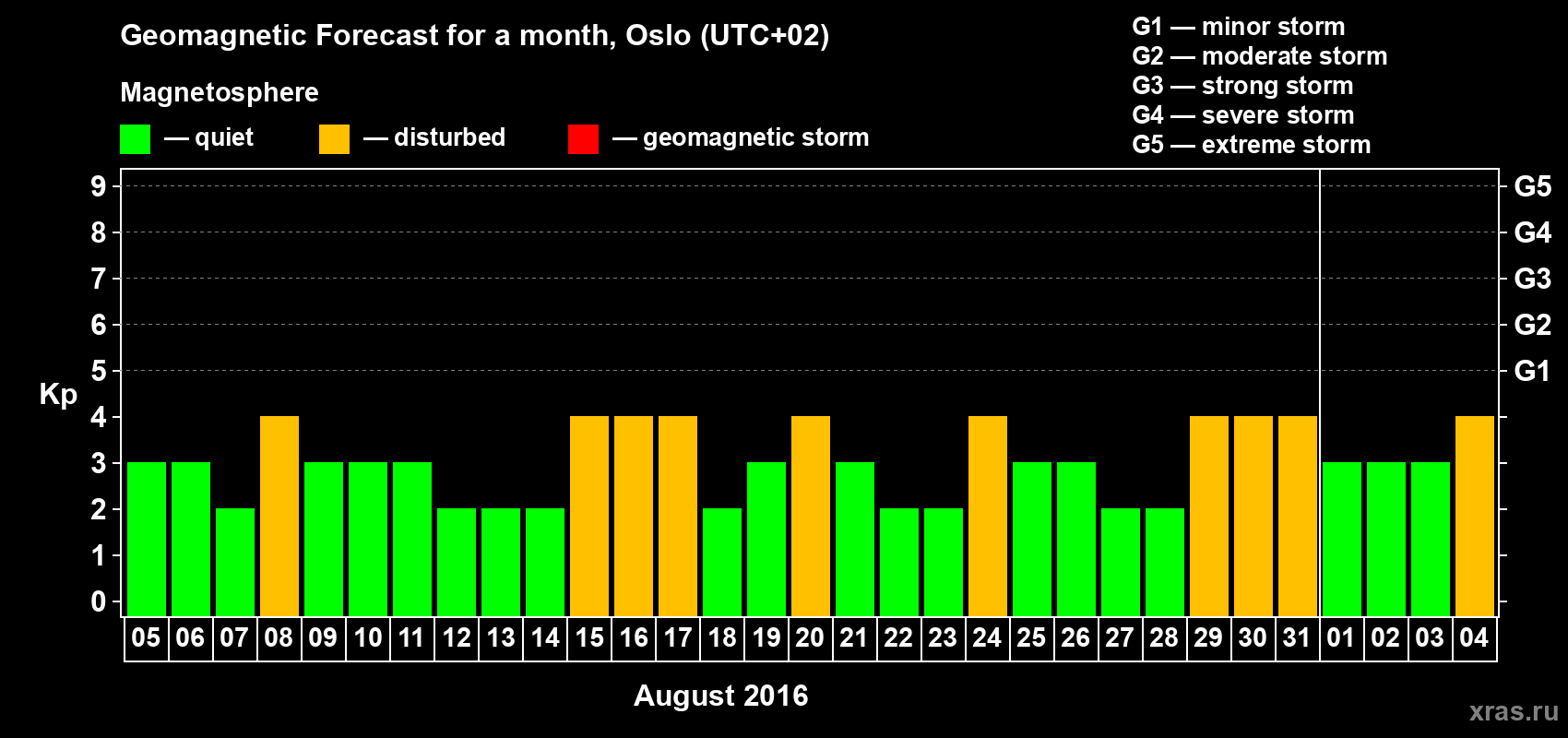 Geomagnetic Forecast for a month, Oslo (UTC+02)

Magnetosphere

— quiet — disturbed — geomagnetic storm

G1 — minor storm
G2 — moderate storm
G3 — strong storm
G4 — severe storm
G5 — extreme storm

Kp

9 8 7 6 5 4 3 2 1 0

G5 G4 G3 G2 G1

05 06 07 08 09 10 11 12 13 14 15 16 17 18 19 20 21 22 23 24 25 26 27 28 29 30 31 01 02 03 04

August 2016

xras.ru